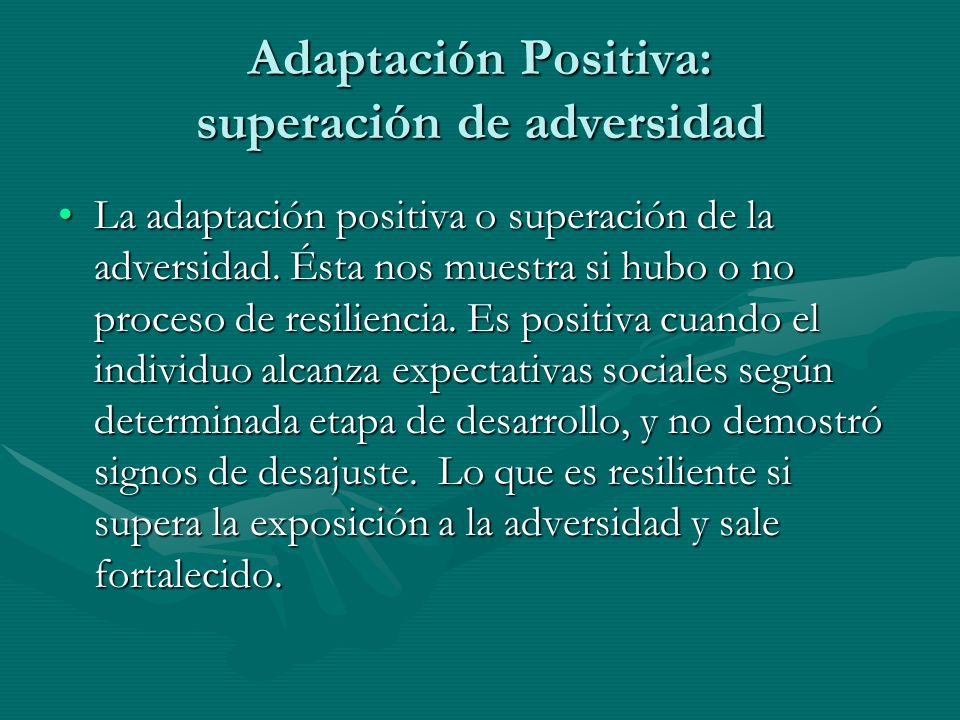 Adaptación Positiva: superación de adversidad

• La adaptación positiva o superación de la adversidad. Ésta nos muestra si hubo o no proceso de resiliencia. Es positiva cuando el individuo alcanza expectativas sociales según determinada etapa de desarrollo, y no demostró signos de desajuste. Lo que es resiliente si supera la exposición a la adversidad y sale fortalecido.